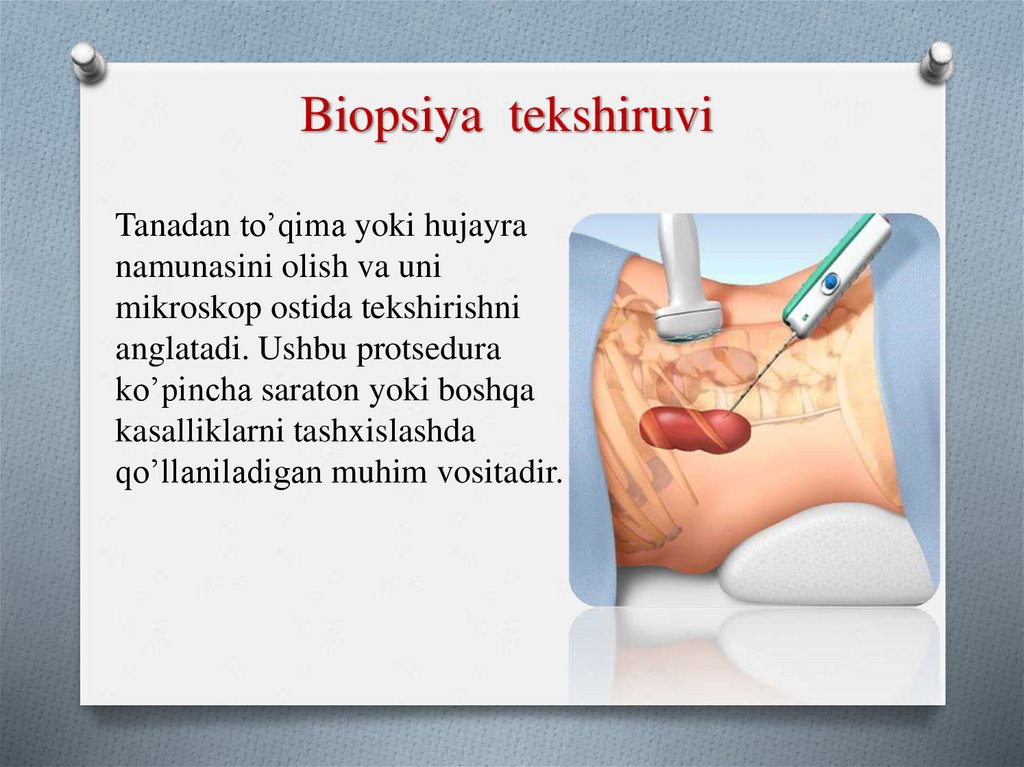 Biopsiya tekshiruvi

Tanadan to’qima yoki hujayra namunasini olish va uni mikroskop ostida tekshirishni anglatadi. Ushbu protsedura ko’pincha saraton yoki boshqa kasalliklarni tashxislashda qo’llaniladigan muhim vositadir.